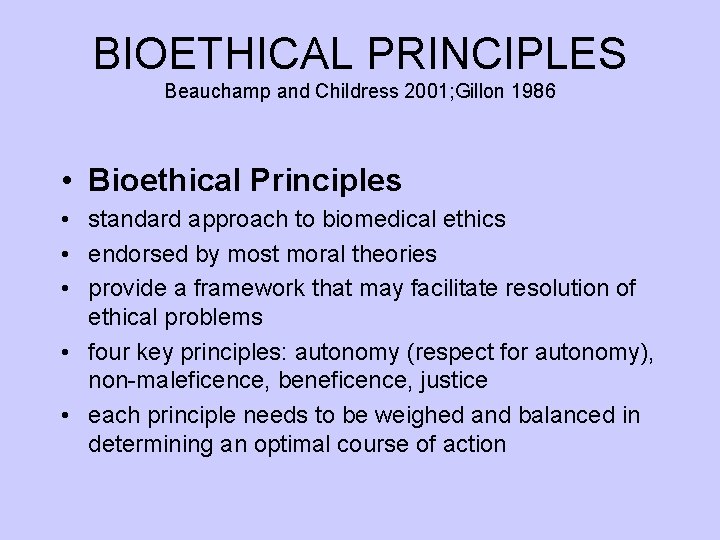 BIOETHICAL PRINCIPLES
Beauchamp and Childress 2001;Gillon 1986

• Bioethical Principles
• standard approach to biomedical ethics
• endorsed by most moral theories
• provide a framework that may facilitate resolution of ethical problems
• four key principles: autonomy (respect for autonomy), non-maleficence, beneficence, justice
• each principle needs to be weighed and balanced in determining an optimal course of action